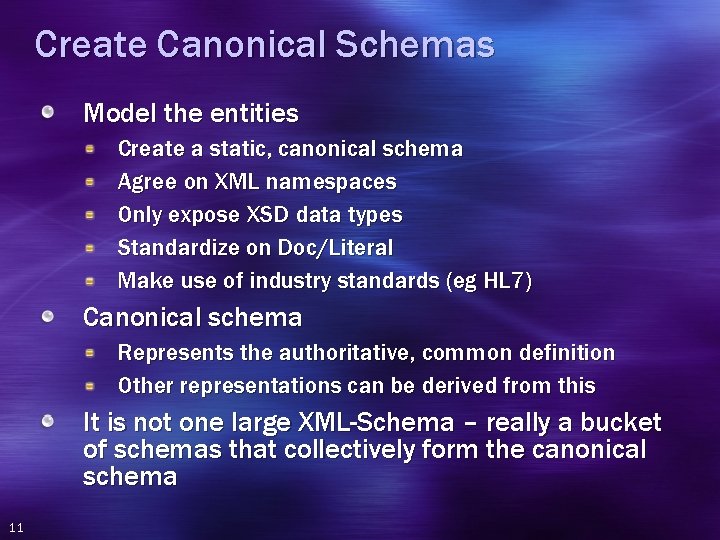 Create Canonical Schemas

Model the entities

Create a static, canonical schema

Agree on XML namespaces

Only expose XSD data types

Standardize on Doc/Literal

Make use of industry standards (eg HL7)

Canonical schema

Represents the authoritative, common definition

Other representations can be derived from this

It is not one large XML-Schema – really a bucket of schemas that collectively form the canonical schema

11